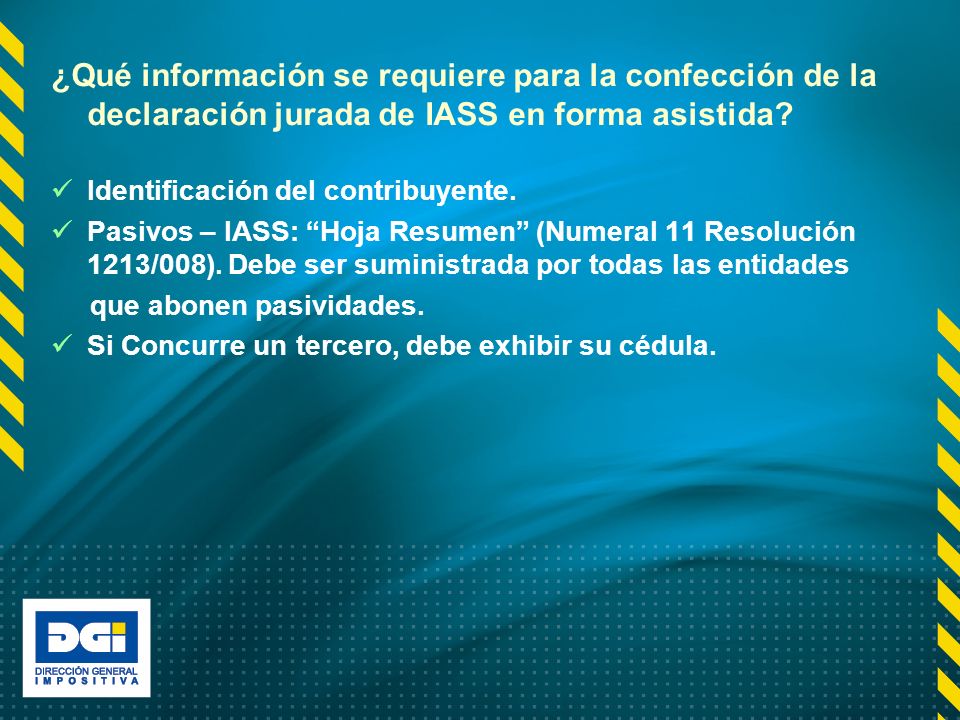 ¿Qué información se requiere para la confección de la declaración jurada de IASS en forma asistida?

✓ Identificación del contribuyente.

✓ Pasivos – IASS: “Hoja Resumen” (Numeral 11 Resolución 1213/008). Debe ser suministrada por todas las entidades que abonen pasividades.

✓ Si Concurre un tercero, debe exhibir su cédula.

DGI
DIRECCIÓN GENERAL IMPOSITIVA